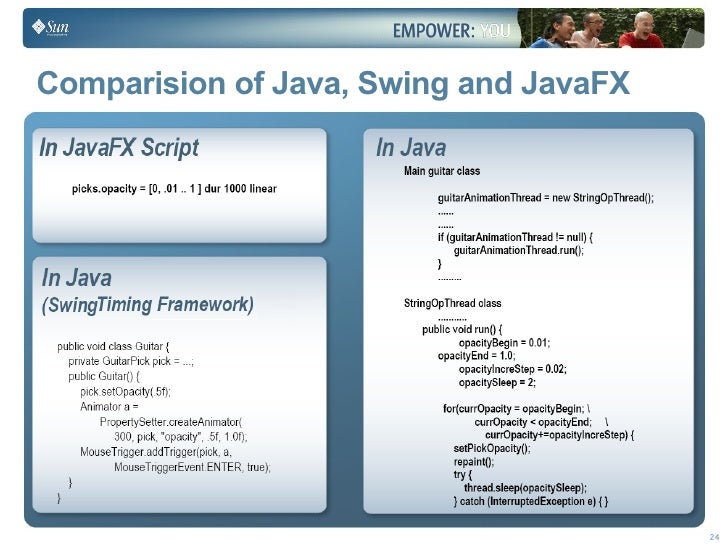 Sun

EMPOWER: YOU

Comparision of Java, Swing and JavaFX

In JavaFX Script

picks.opacity = [0, .01 .. 1 ] dur 1000 linear

In Java
(SwingTiming Framework)

public void class Guitar {
private GuitarPick pick = ...;
public Guitar() {
pick.setOpacity(.5f);
Animator a =
PropertySetter.createAnimator(
300, pick, "opacity", .5f, 1.0f);
MouseTrigger.addTrigger(pick, a,
MouseTriggerEvent.ENTER, true);
}
}

In Java

Main guitar class

guitarAnimationThread = new StringOpThread();
......
......
if (guitarAnimationThread != null) {
guitarAnimationThread.run();
}
.........

StringOpThread class
...........
public void run() {
opacityBegin = 0.01;
opacityEnd = 1.0;
opacityIncreStep = 0.02;
opacitySleep = 2;

for(currOpacity = opacityBegin; \
currOpacity < opacityEnd; \
currOpacity+=opacityIncreStep) {
setPickOpacity();
repaint();
try {
thread.sleep(opacitySleep);
} catch (InterruptedException e) { }

24